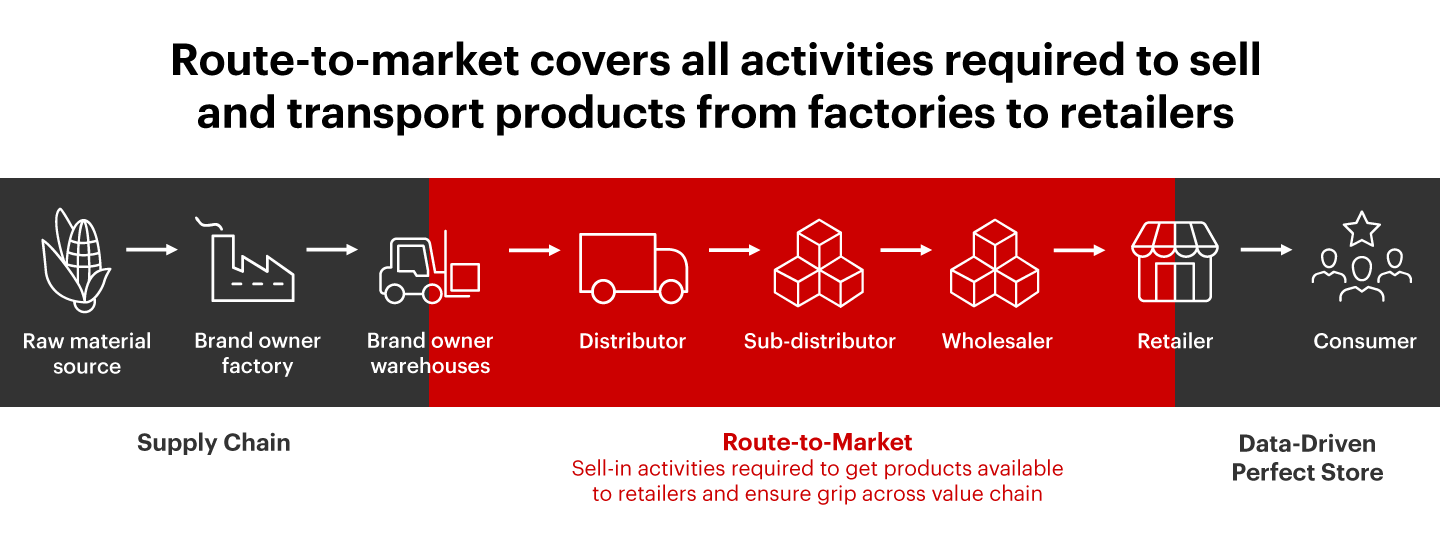 Route-to-market covers all activities required to sell and transport products from factories to retailers

Raw material source

Brand owner factory

Brand owner warehouses

Distributor

Sub-distributor

Wholesaler

Retailer

Consumer

Supply Chain

Route-to-Market
Sell-in activities required to get products available to retailers and ensure grip across value chain

Data-Driven Perfect Store